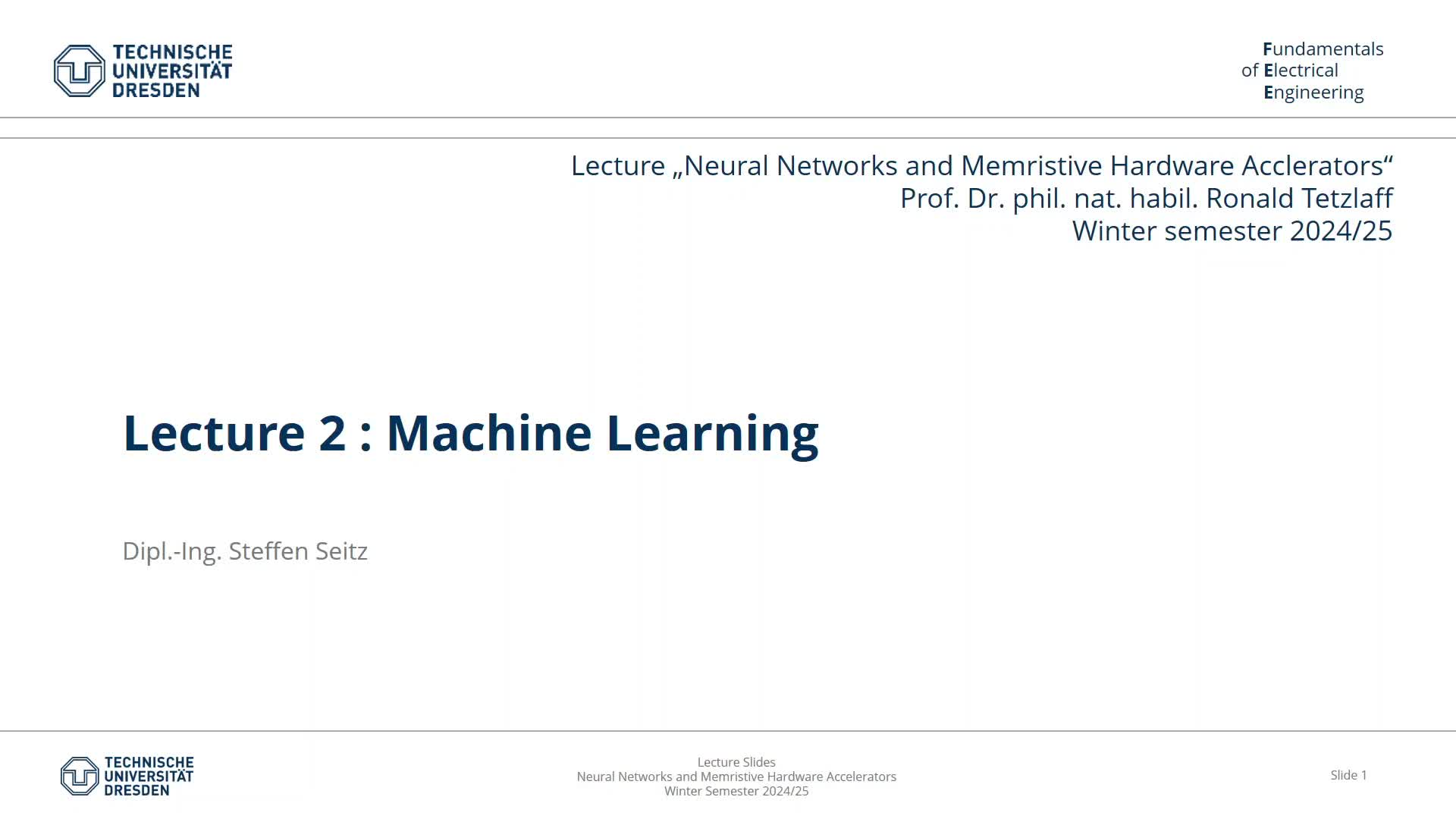 TECHNISCHE
UNIVERSITÄT
DRESDEN

Fundamentals
of Electrical
Engineering

Lecture „Neural Networks and Memristive Hardware Acclerators“
Prof. Dr. phil. nat. habil. Ronald Tetzlaff
Winter semester 2024/25

Lecture 2 : Machine Learning

Dipl.-Ing. Steffen Seitz

TECHNISCHE
UNIVERSITÄT
DRESDEN

Lecture Slides
Neural Networks and Memristive Hardware Accelerators
Winter Semester 2024/25

Slide 1